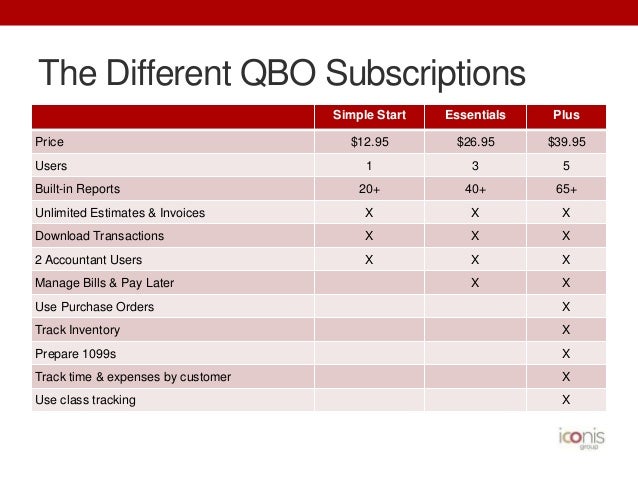 The Different QBO Subscriptions

| | Simple Start | Essentials | Plus |
|---|---|---|---|
| Price | \$12.95 | \$26.95 | \$39.95 |
| Users | 1 | 3 | 5 |
| Built-in Reports | 20+ | 40+ | 65+ |
| Unlimited Estimates & Invoices | X | X | X |
| Download Transactions | X | X | X |
| 2 Accountant Users | X | X | X |
| Manage Bills & Pay Later | | X | X |
| Use Purchase Orders | | | X |
| Track Inventory | | | X |
| Prepare 1099s | | | X |
| Track time & expenses by customer | | | X |
| Use class tracking | | | X |

iconis group